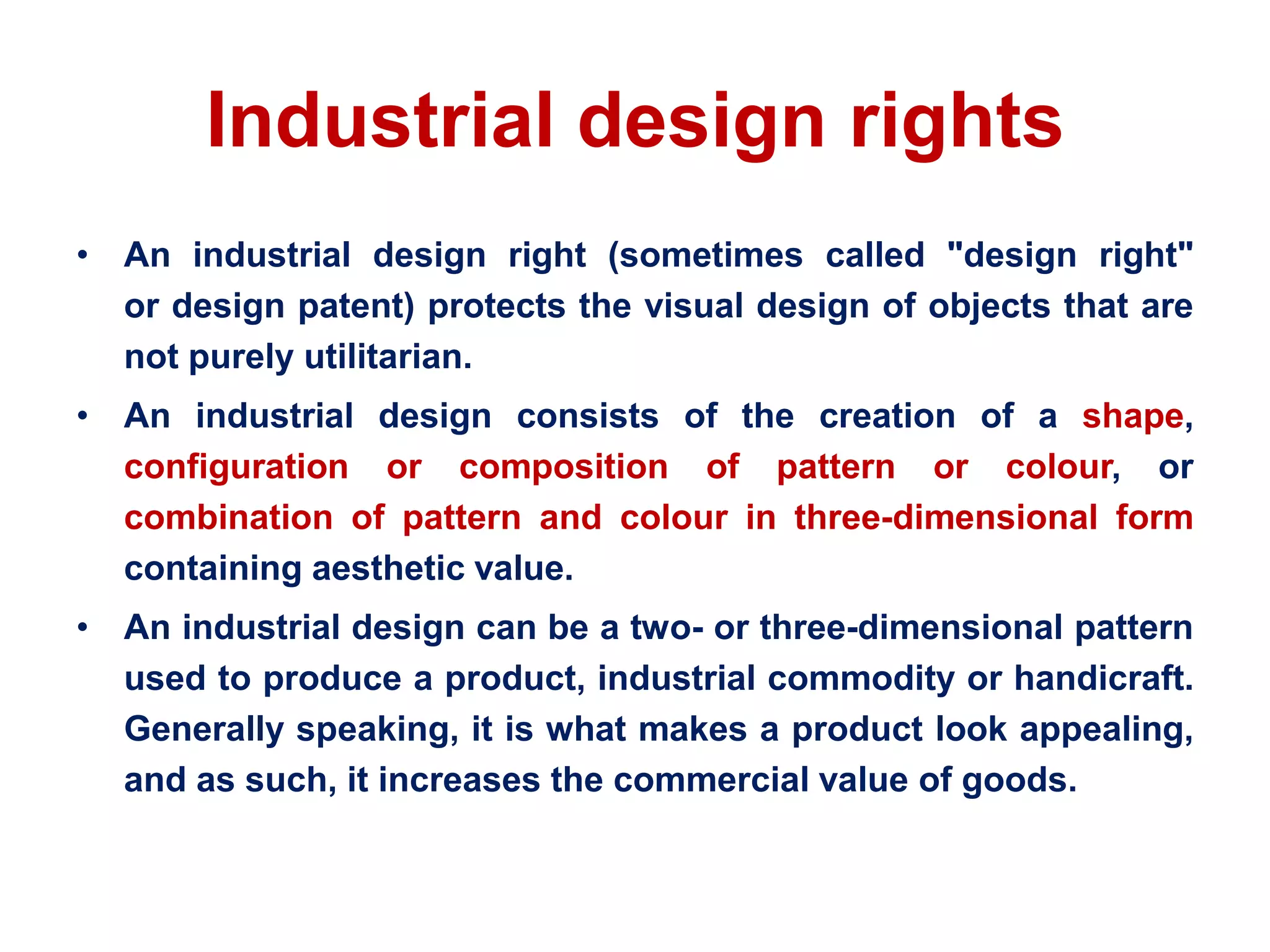 Industrial design rights

• An industrial design right (sometimes called "design right" or design patent) protects the visual design of objects that are not purely utilitarian.

• An industrial design consists of the creation of a shape, configuration or composition of pattern or colour, or combination of pattern and colour in three-dimensional form containing aesthetic value.

• An industrial design can be a two- or three-dimensional pattern used to produce a product, industrial commodity or handicraft. Generally speaking, it is what makes a product look appealing, and as such, it increases the commercial value of goods.